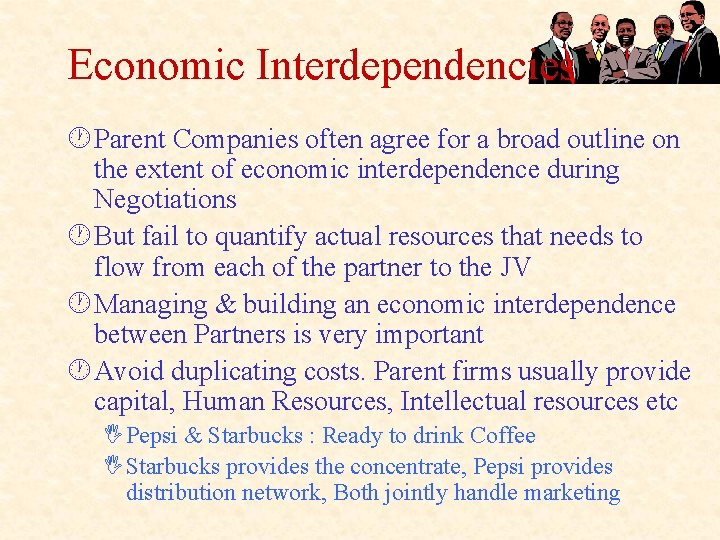 Economic Interdependencies

Parent Companies often agree for a broad outline on the extent of economic interdependence during Negotiations

But fail to quantify actual resources that needs to flow from each of the partner to the JV

Managing & building an economic interdependence between Partners is very important

Avoid duplicating costs. Parent firms usually provide capital, Human Resources, Intellectual resources etc

Pepsi & Starbucks : Ready to drink Coffee

Starbucks provides the concentrate, Pepsi provides distribution network, Both jointly handle marketing